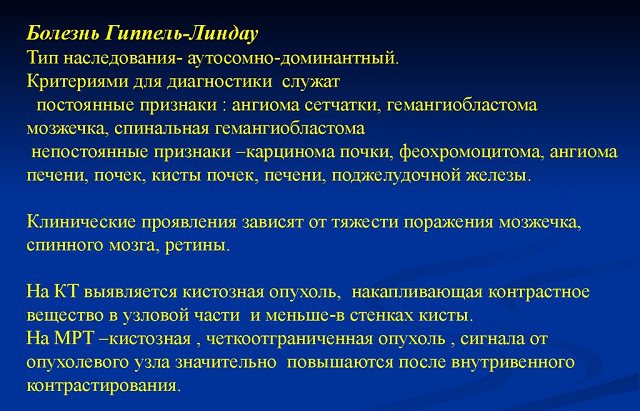 Болезнь Гиппель-Линдау
Тип наследования- аутосомно-доминантный.
Критериями для диагностики служат
постоянные признаки : ангиома сетчатки, гемангиобластома мозжечка, спинальная гемангиобластома
непостоянные признаки –карцинома почки, феохромоцитома, ангиома печени, почек, кисты почек, печени, поджелудочной железы.

Клинические проявления зависят от тяжести поражения мозжечка, спинного мозга, ретины.

На КТ выявляется кистозная опухоль, накапливающая контрастное вещество в узловой части и меньше-в стенках кисты.
На МРТ –кистозная , четкоотграниченная опухоль , сигнала от опухолевого узла значительно повышаются после внутривенного контрастирования.